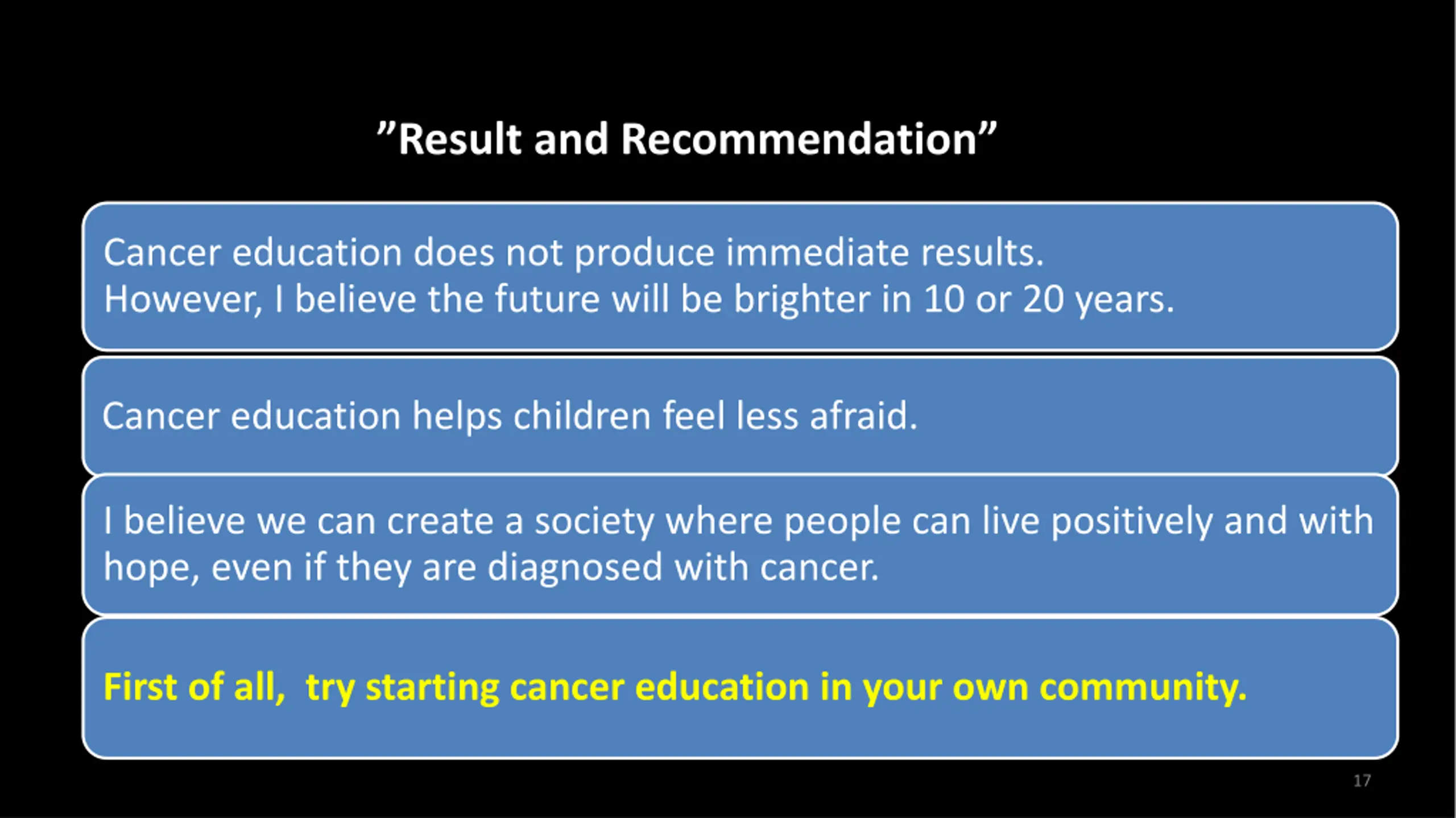 ”Result and Recommendation”

Cancer education does not produce immediate results.
However, I believe the future will be brighter in 10 or 20 years.

Cancer education helps children feel less afraid.

I believe we can create a society where people can live positively and with hope, even if they are diagnosed with cancer.

First of all,  try starting cancer education in your own community.

17